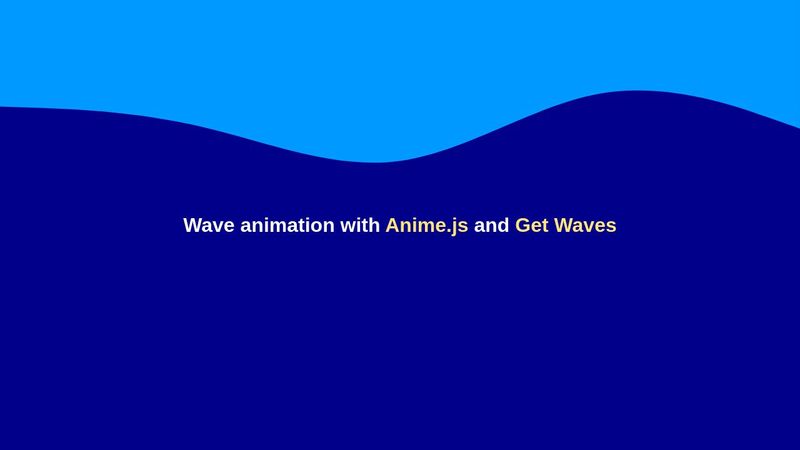 Wave animation with Anime.js and Get Waves